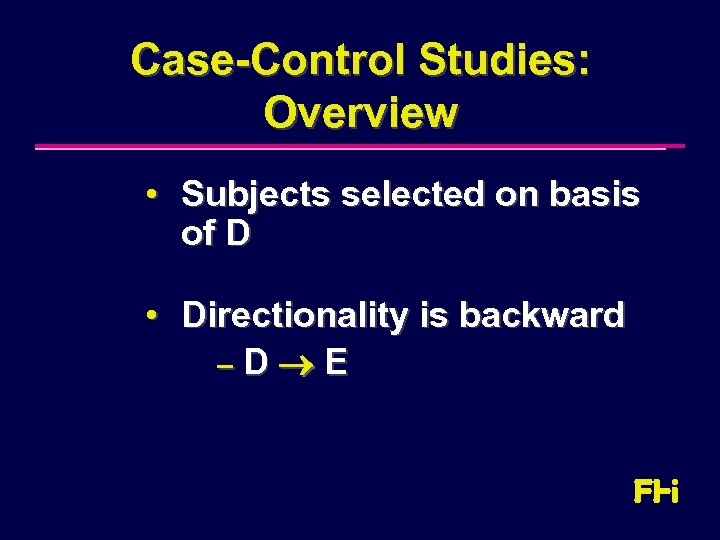 Case-Control Studies: Overview

• Subjects selected on basis of D

• Directionality is backward
– D $\rightarrow$ E

FHi